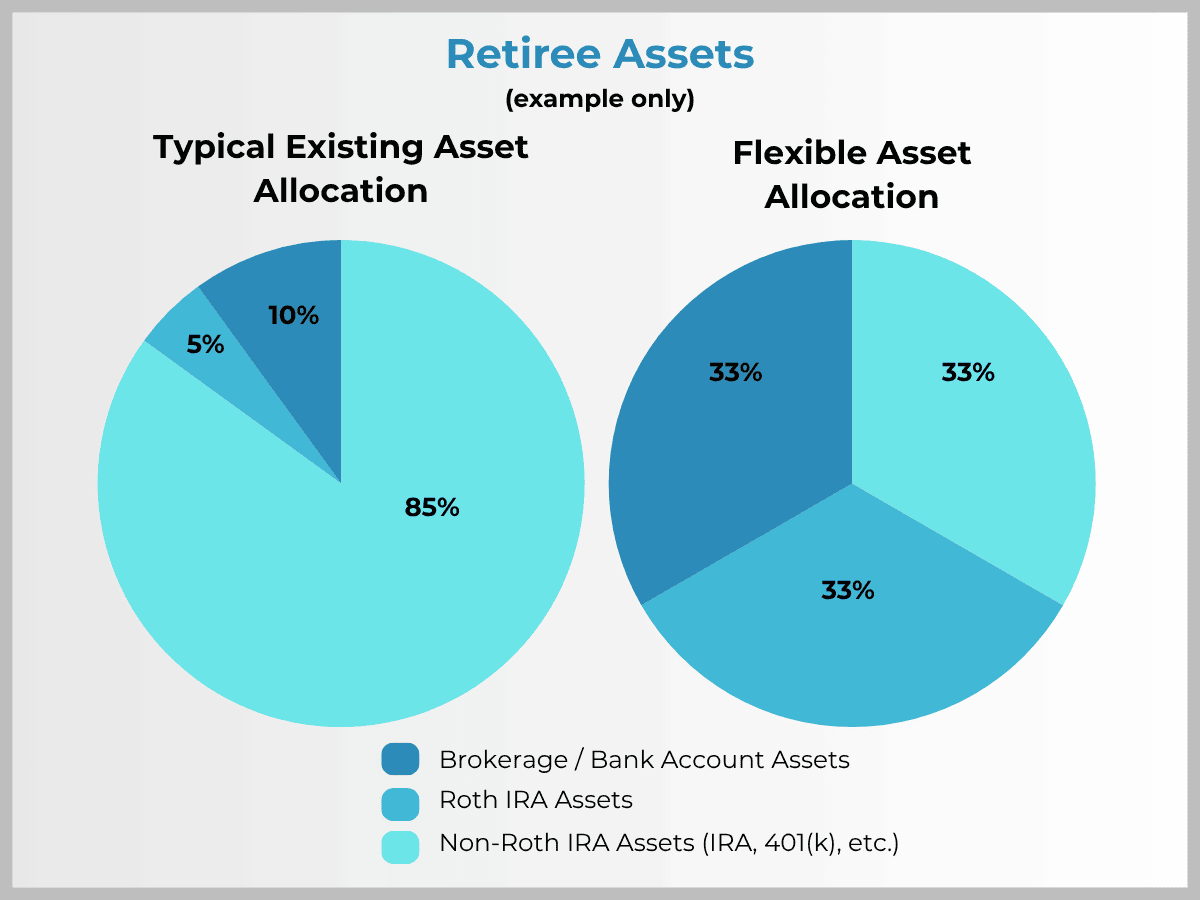 Retiree Assets
(example only)

Typical Existing Asset Allocation

10%
5%
85%

Flexible Asset Allocation

33%
33%
33%

Brokerage / Bank Account Assets
Roth IRA Assets
Non-Roth IRA Assets (IRA, 401(k), etc.)